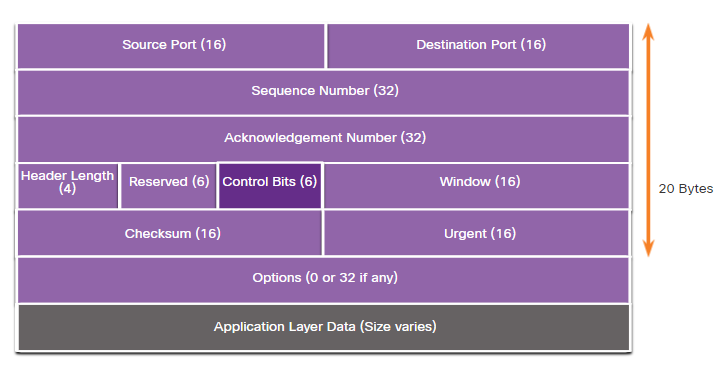 Source Port (16)
Destination Port (16)
Sequence Number (32)
Acknowledgement Number (32)
Header Length (4)
Reserved (6)
Control Bits (6)
Window (16)
Checksum (16)
Urgent (16)
Options (0 or 32 if any)
Application Layer Data (Size varies)
20 Bytes